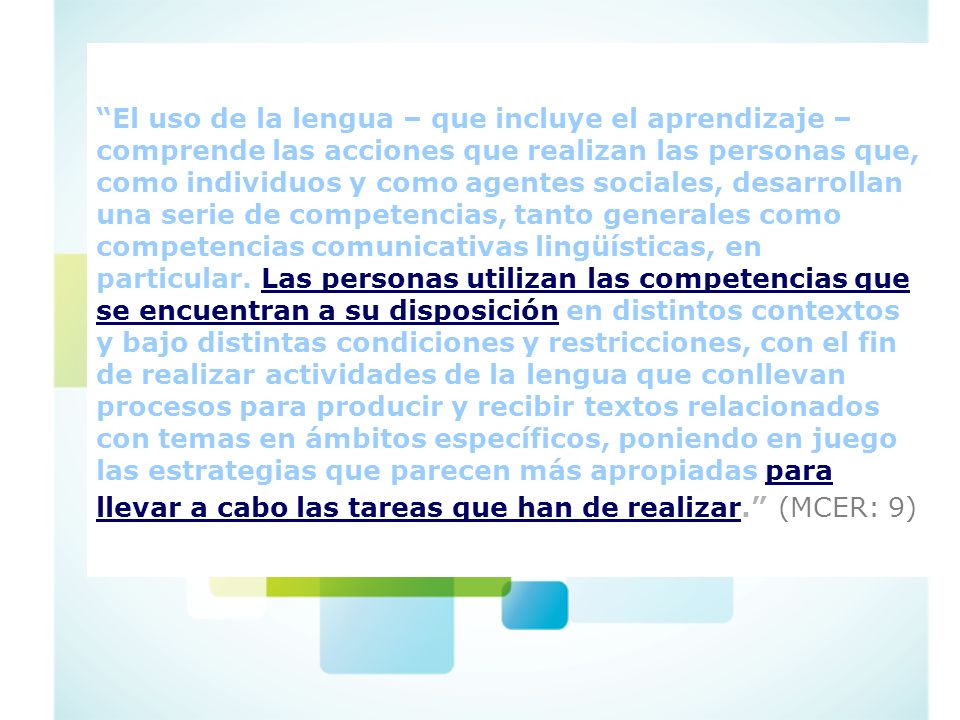 “El uso de la lengua – que incluye el aprendizaje – comprende las acciones que realizan las personas que, como individuos y como agentes sociales, desarrollan una serie de competencias, tanto generales como competencias comunicativas lingüísticas, en particular. Las personas utilizan las competencias que se encuentran a su disposición en distintos contextos y bajo distintas condiciones y restricciones, con el fin de realizar actividades de la lengua que conllevan procesos para producir y recibir textos relacionados con temas en ámbitos específicos, poniendo en juego las estrategias que parecen más apropiadas para llevar a cabo las tareas que han de realizar.” (MCER: 9)